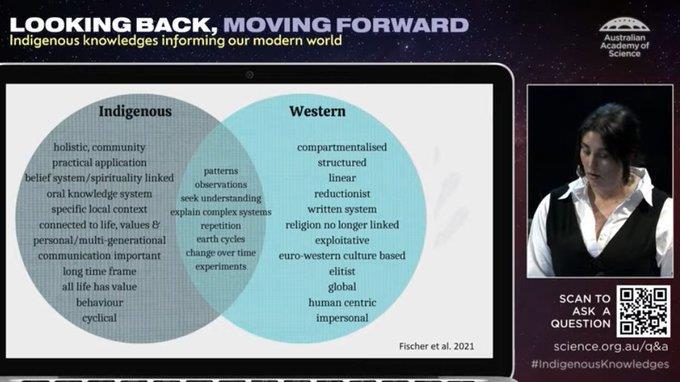 LOOKING BACK, MOVING FORWARD
Indigenous knowledges informing our modern world

Australian Academy of Science

Indigenous
holistic, community
practical application
belief system/spirituality linked
oral knowledge system
specific local context
connected to life, values & personal/multi-generational
communication important
long time frame
all life has value
behaviour
cyclical

patterns
observations
seek understanding
explain complex systems
repetition
earth cycles
change over time
experiments

Western
compartmentalised
structured
linear
reductionist
written system
religion no longer linked
exploitative
euro-western culture based
elitist
global
human centric
impersonal

Fischer et al. 2021

SCAN TO ASK A QUESTION
science.org.au/q&a
#IndigenousKnowledges